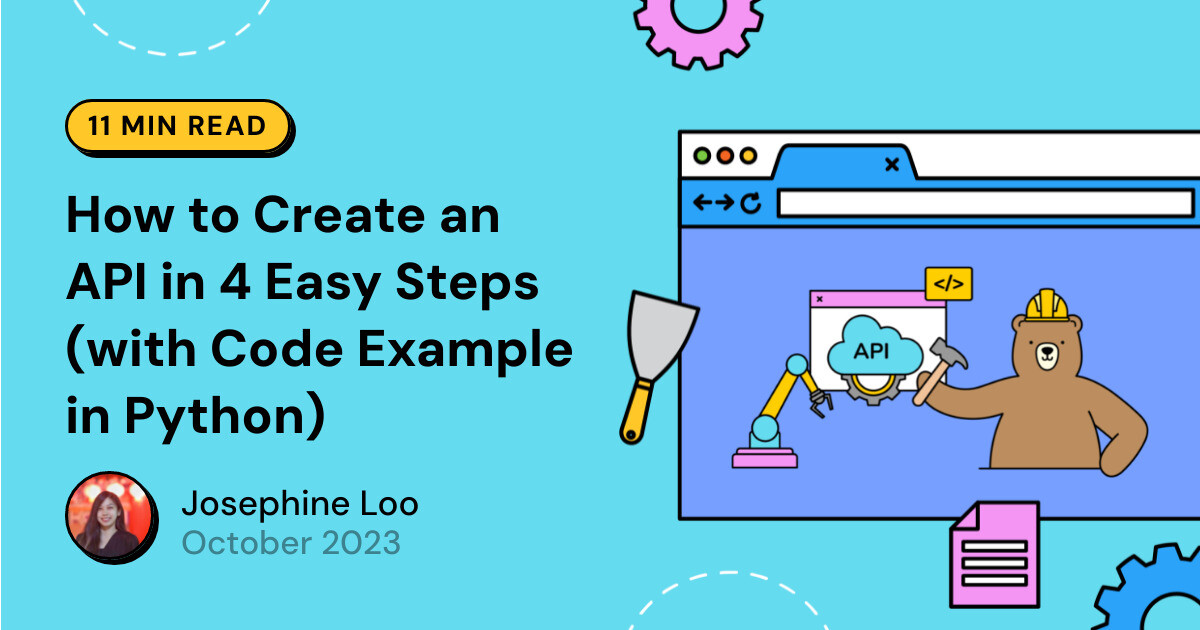 11 MIN READ

How to Create an API in 4 Easy Steps (with Code Example in Python)

Josephine Loo
October 2023

</>

API